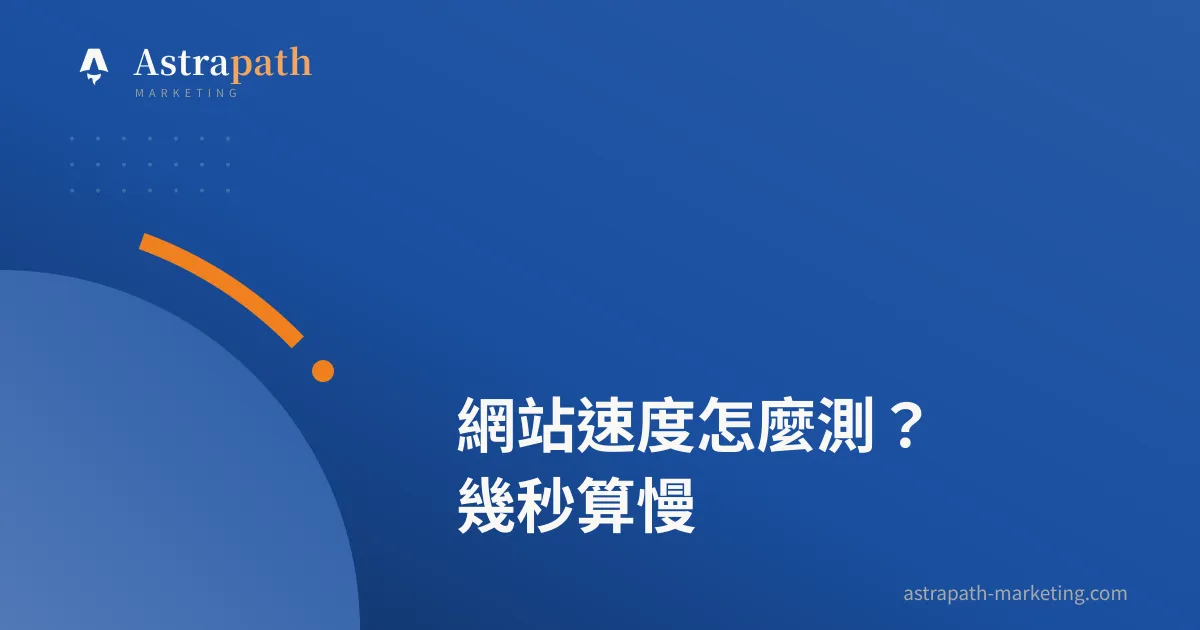 Astrapath
MARKETING

網站速度怎麼測？
幾秒算慢

astrapath-marketing.com